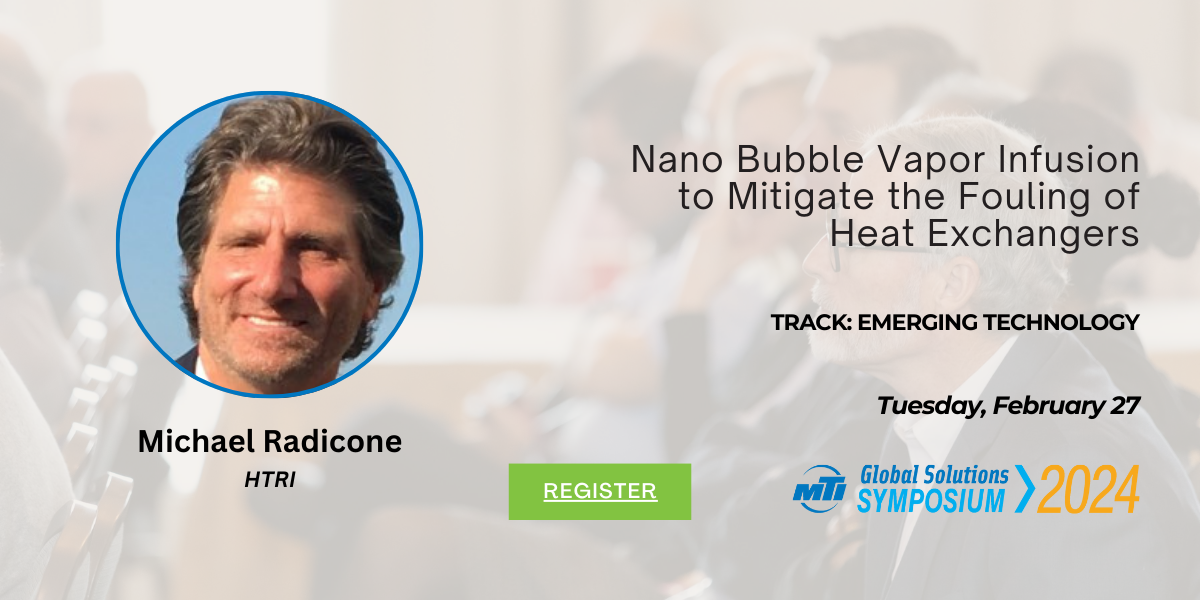 Nano Bubble Vapor Infusion to Mitigate the Fouling of Heat Exchangers

TRACK: EMERGING TECHNOLOGY

Tuesday, February 27

Michael Radicone

HTRI

REGISTER

MTI Global Solutions SYMPOSIUM 2024